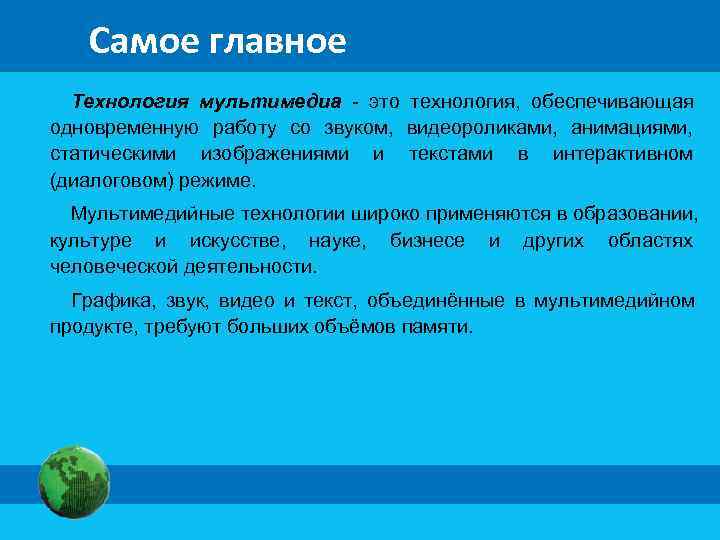 Самое главное

Технология мультимедиа - это технология, обеспечивающая одновременную работу со звуком, видеороликами, анимациями, статическими изображениями и текстами в интерактивном (диалоговом) режиме.

Мультимедийные технологии широко применяются в образовании, культуре и искусстве, науке, бизнесе и других областях человеческой деятельности.

Графика, звук, видео и текст, объединённые в мультимедийном продукте, требуют больших объёмов памяти.